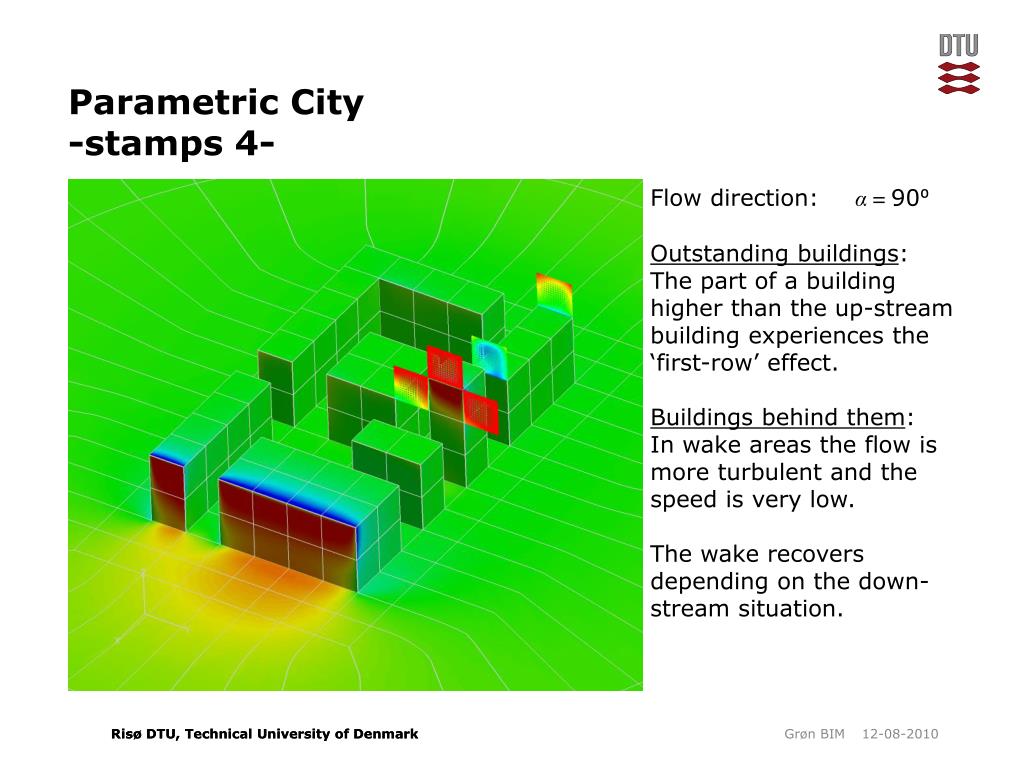 DTU

Parametric City
-stamps 4-

Flow direction: $\alpha = 90º$

Outstanding buildings:
The part of a building higher than the up-stream building experiences the ‘first-row’ effect.

Buildings behind them:
In wake areas the flow is more turbulent and the speed is very low.

The wake recovers depending on the down-stream situation.

Risø DTU, Technical University of Denmark

Grøn BIM 12-08-2010